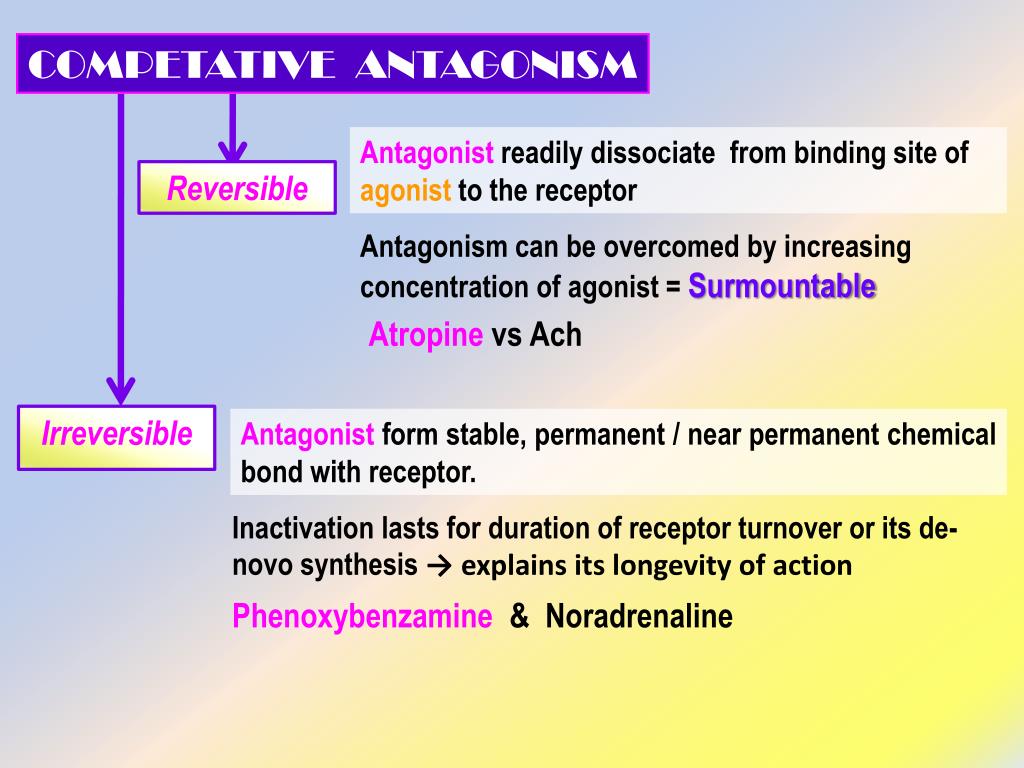 COMPETATIVE ANTAGONISM

Reversible

Antagonist readily dissociate from binding site of agonist to the receptor

Antagonism can be overcomed by increasing concentration of agonist = Surmountable

Atropine vs Ach

Irreversible

Antagonist form stable, permanent / near permanent chemical bond with receptor.

Inactivation lasts for duration of receptor turnover or its de-novo synthesis → explains its longevity of action

Phenoxybenzamine & Noradrenaline